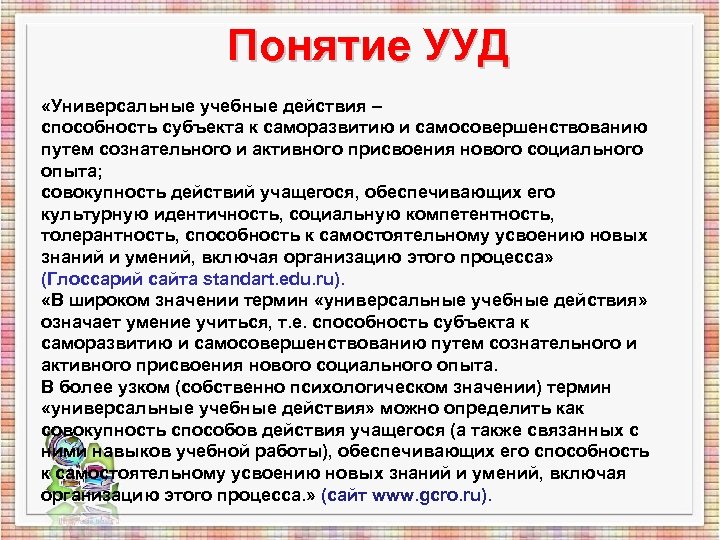 Понятие УУД

«Универсальные учебные действия – способность субъекта к саморазвитию и самосовершенствованию путем сознательного и активного присвоения нового социального опыта;
совокупность действий учащегося, обеспечивающих его культурную идентичность, социальную компетентность, толерантность, способность к самостоятельному усвоению новых знаний и умений, включая организацию этого процесса» (Глоссарий сайта standart.edu.ru).
«В широком значении термин «универсальные учебные действия» означает умение учиться, т.е. способность субъекта к саморазвитию и самосовершенствованию путем сознательного и активного присвоения нового социального опыта.
В более узком (собственно психологическом значении) термин «универсальные учебные действия» можно определить как совокупность способов действия учащегося (а также связанных с ними навыков учебной работы), обеспечивающих его способность к самостоятельному усвоению новых знаний и умений, включая организацию этого процесса.» (сайт www.gcro.ru).